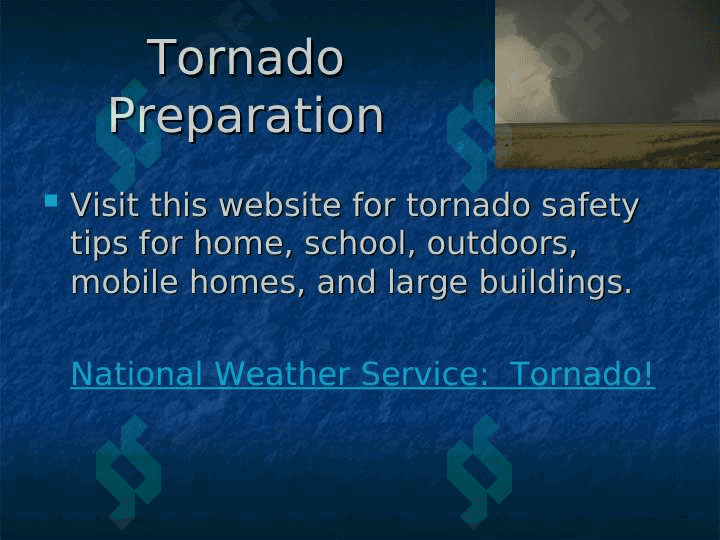 Tornado Preparation

Visit this website for tornado safety tips for home, school, outdoors, mobile homes, and large buildings.

National Weather Service:  Tornado!